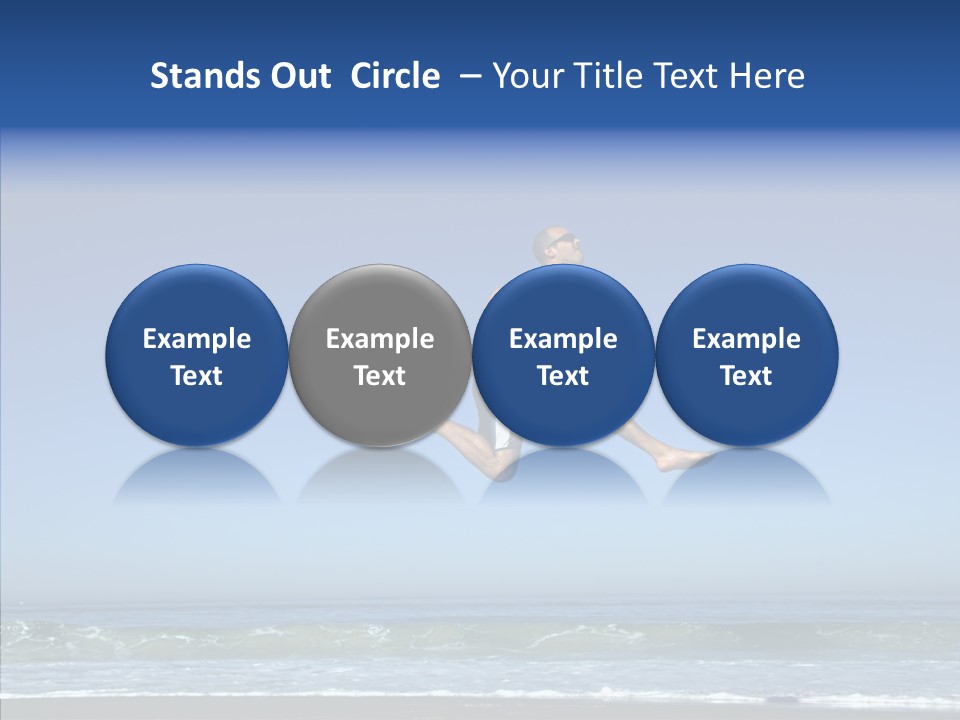 Stands Out Circle – Your Title Text Here

Example Text

Example Text

Example Text

Example Text